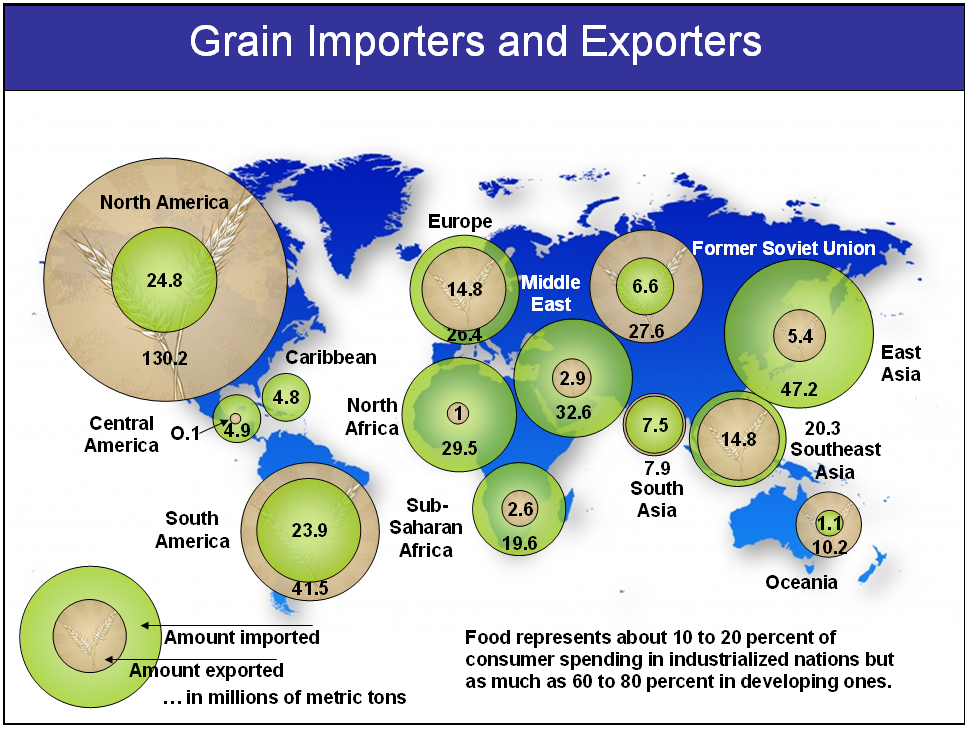 Grain Importers and Exporters

North America
24.8
130.2

Caribbean
4.8

Central America
O.1
4.9

South America
23.9
41.5

Europe
14.8
26.4

Middle East
2.9
32.6

North Africa
1
29.5

Sub-Saharan Africa
2.6
19.6

Former Soviet Union
6.6
27.6

East Asia
5.4
47.2

7.5
7.9
South Asia

14.8
20.3
Southeast Asia

1.1
10.2
Oceania

Amount imported
Amount exported
… in millions of metric tons

Food represents about 10 to 20 percent of consumer spending in industrialized nations but as much as 60 to 80 percent in developing ones.